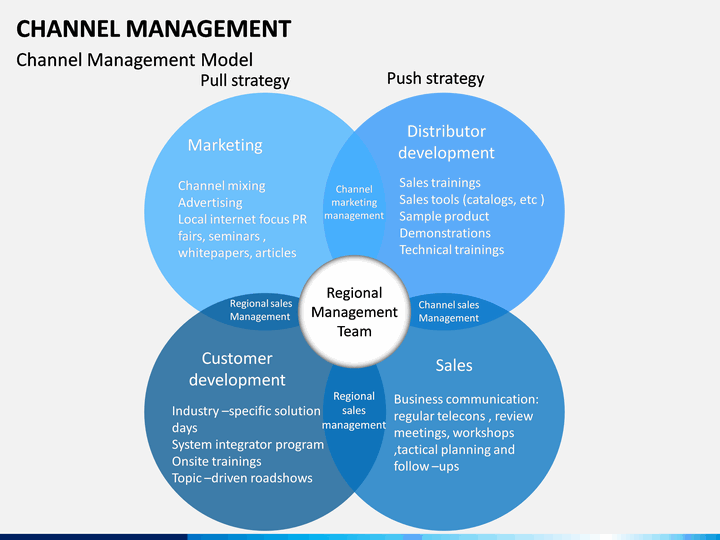 CHANNEL MANAGEMENT

Channel Management Model

Pull strategy

Push strategy

Marketing

Channel mixing
Advertising
Local internet focus PR fairs, seminars , whitepapers, articles

Channel marketing management

Distributor development

Sales trainings
Sales tools (catalogs, etc )
Sample product
Demonstrations
Technical trainings

Regional sales Management

Regional Management Team

Channel sales Management

Customer development

Industry –specific solution days
System integrator program
Onsite trainings
Topic –driven roadshows

Regional sales management

Sales

Business communication: regular telecons , review meetings, workshops ,tactical planning and follow –ups